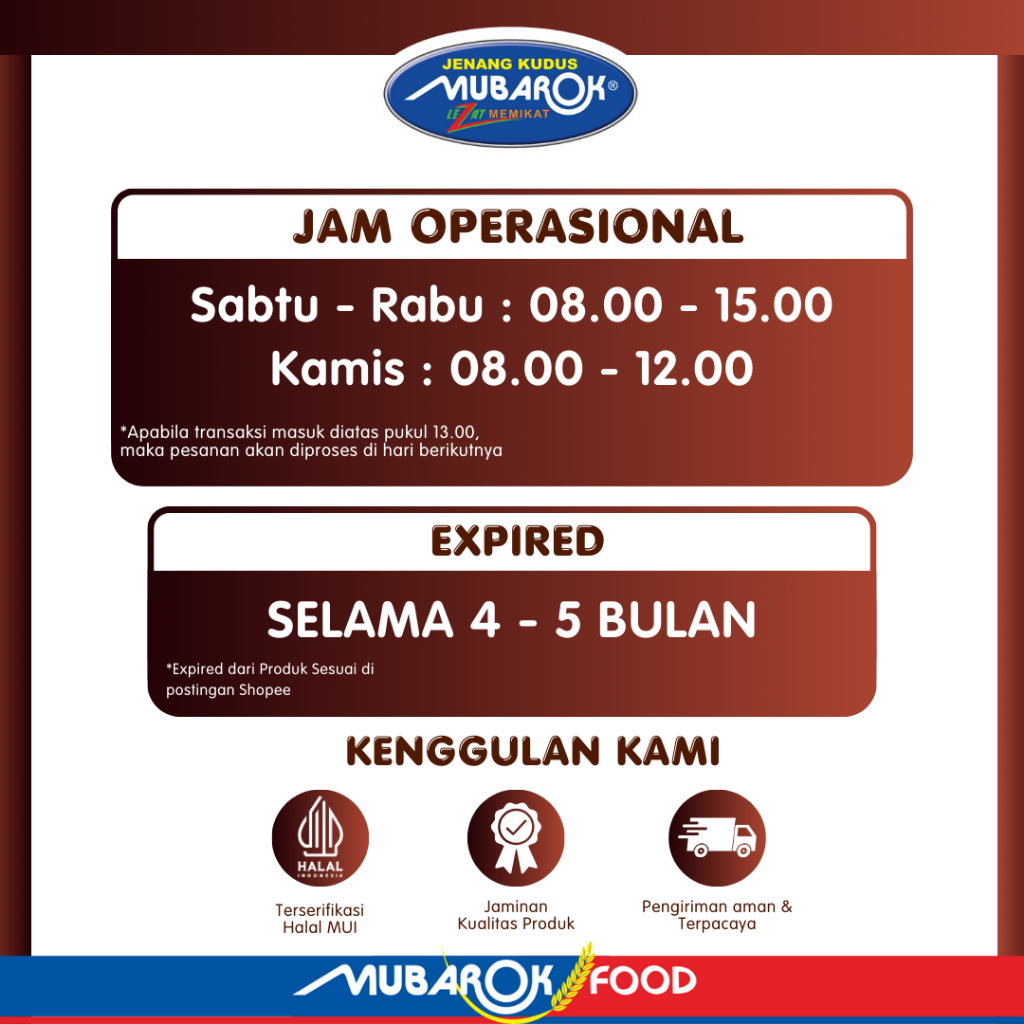 JENANG KUDUS
MUBAROK®
LEZAT MEMIKAT

JAM OPERASIONAL

Sabtu - Rabu : 08.00 - 15.00
Kamis : 08.00 - 12.00

*Apabila transaksi masuk diatas pukul 13.00, maka pesanan akan diproses di hari berikutnya

EXPIRED

SELAMA 4 - 5 BULAN

*Expired dari Produk Sesuai di postingan Shopee

KENGGULAN KAMI

HALAL INDONESIA

Terserifikasi Halal MUI

Jaminan Kualitas Produk

Pengiriman aman & Terpacaya

MUBAROK FOOD